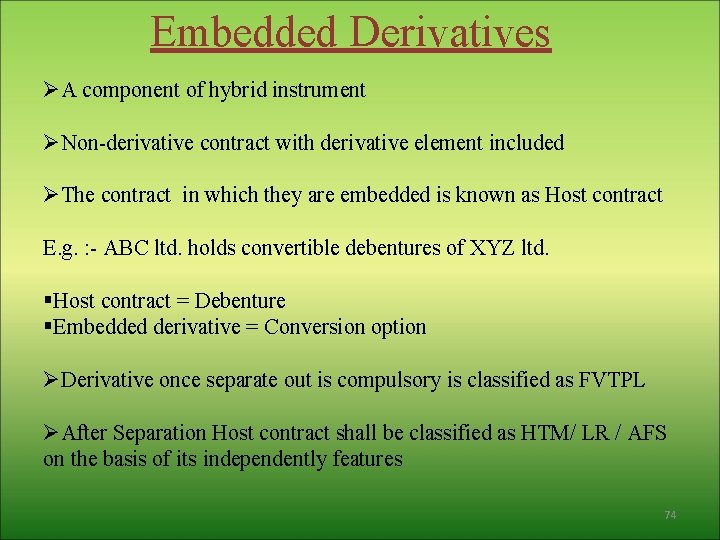 Embedded Derivatives

➢A component of hybrid instrument

➢Non-derivative contract with derivative element included

➢The contract in which they are embedded is known as Host contract

E.g. :- ABC ltd. holds convertible debentures of XYZ ltd.

▪Host contract = Debenture
▪Embedded derivative = Conversion option

➢Derivative once separate out is compulsory is classified as FVTPL

➢After Separation Host contract shall be classified as HTM/ LR / AFS on the basis of its independently features

74